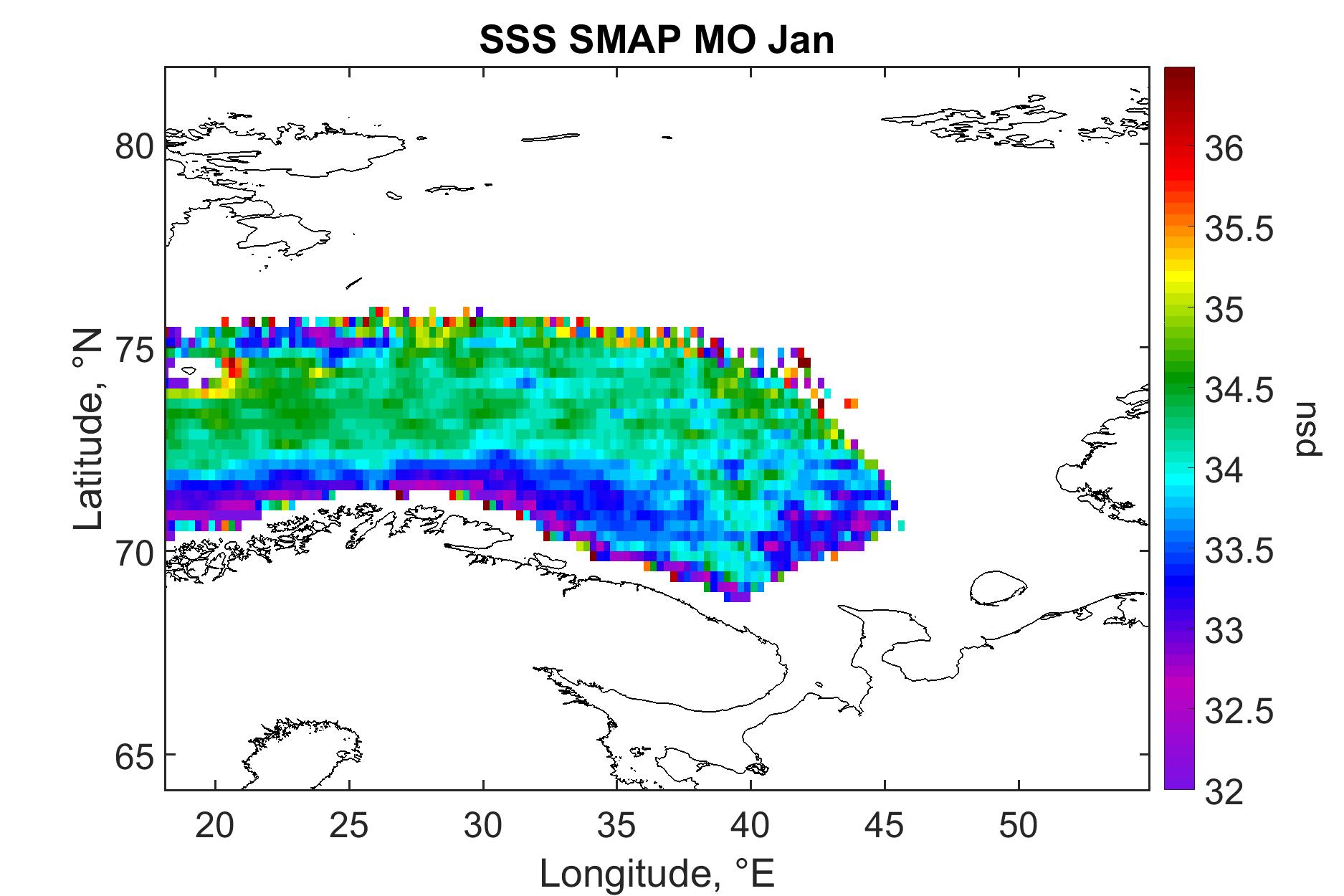 SSS SMAP MO Jan

Latitude, °N

80

75

70

65

20 25 30 35 40 45 50

Longitude, °E

36

35.5

35

34.5

34

33.5

33

32.5

32

psu